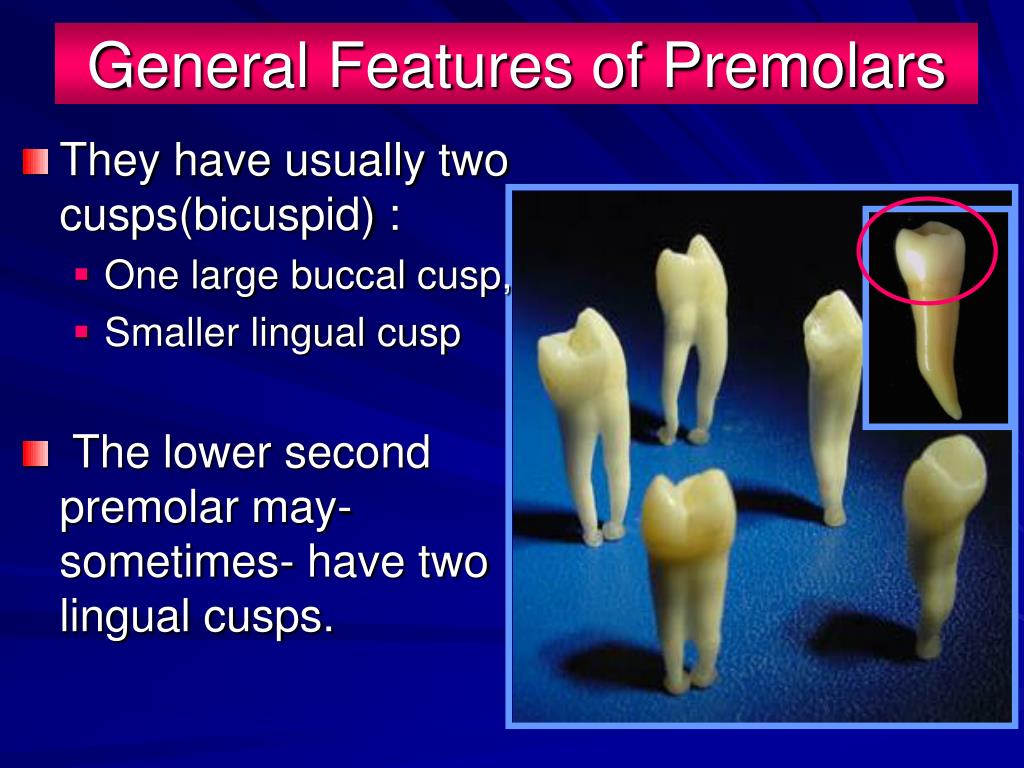 General Features of Premolars

They have usually two cusps(bicuspid) :

One large buccal cusp,

Smaller lingual cusp

The lower second premolar may- sometimes- have two lingual cusps.